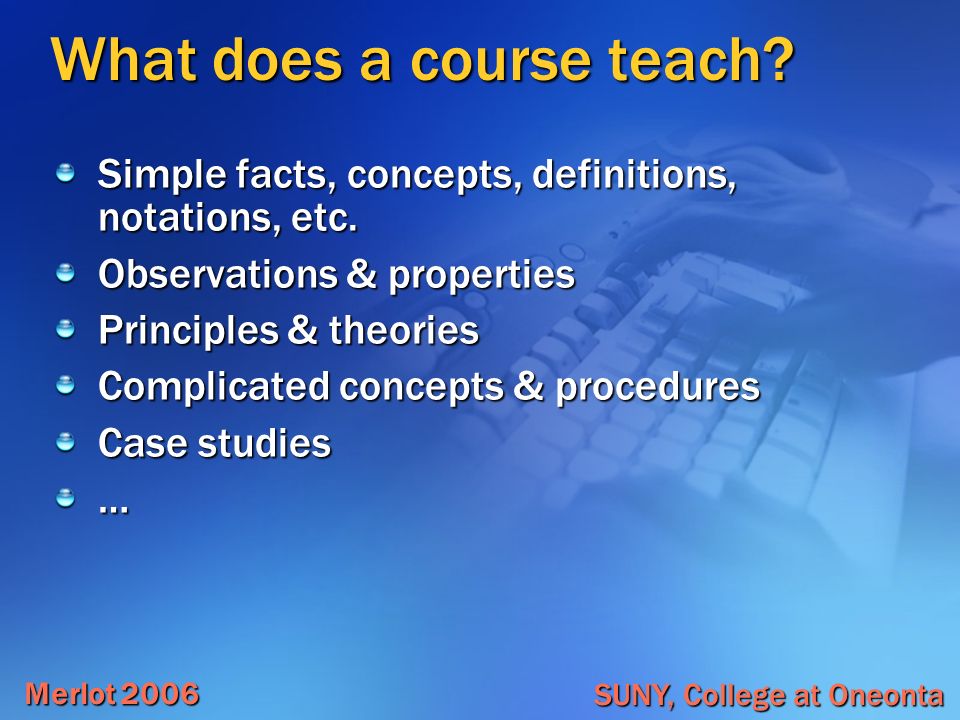 What does a course teach?

Simple facts, concepts, definitions, notations, etc.

Observations & properties

Principles & theories

Complicated concepts & procedures

Case studies

…

Merlot 2006

SUNY, College at Oneonta